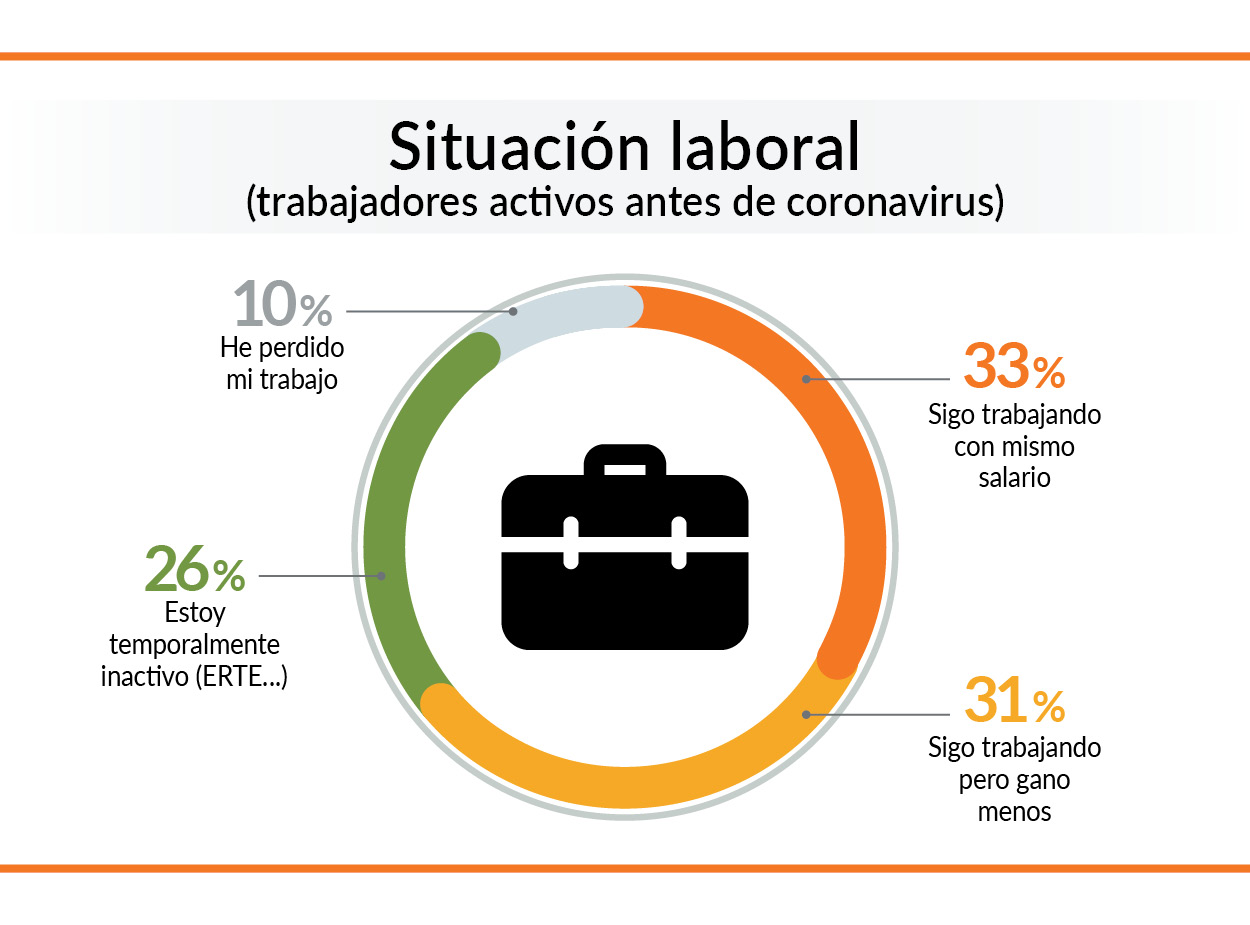 Situación laboral
(trabajadores activos antes de coronavirus)

10%
He perdido mi trabajo

33%
Sigo trabajando con mismo salario

26%
Estoy temporalmente inactivo (ERTE...)

31%
Sigo trabajando pero gano menos